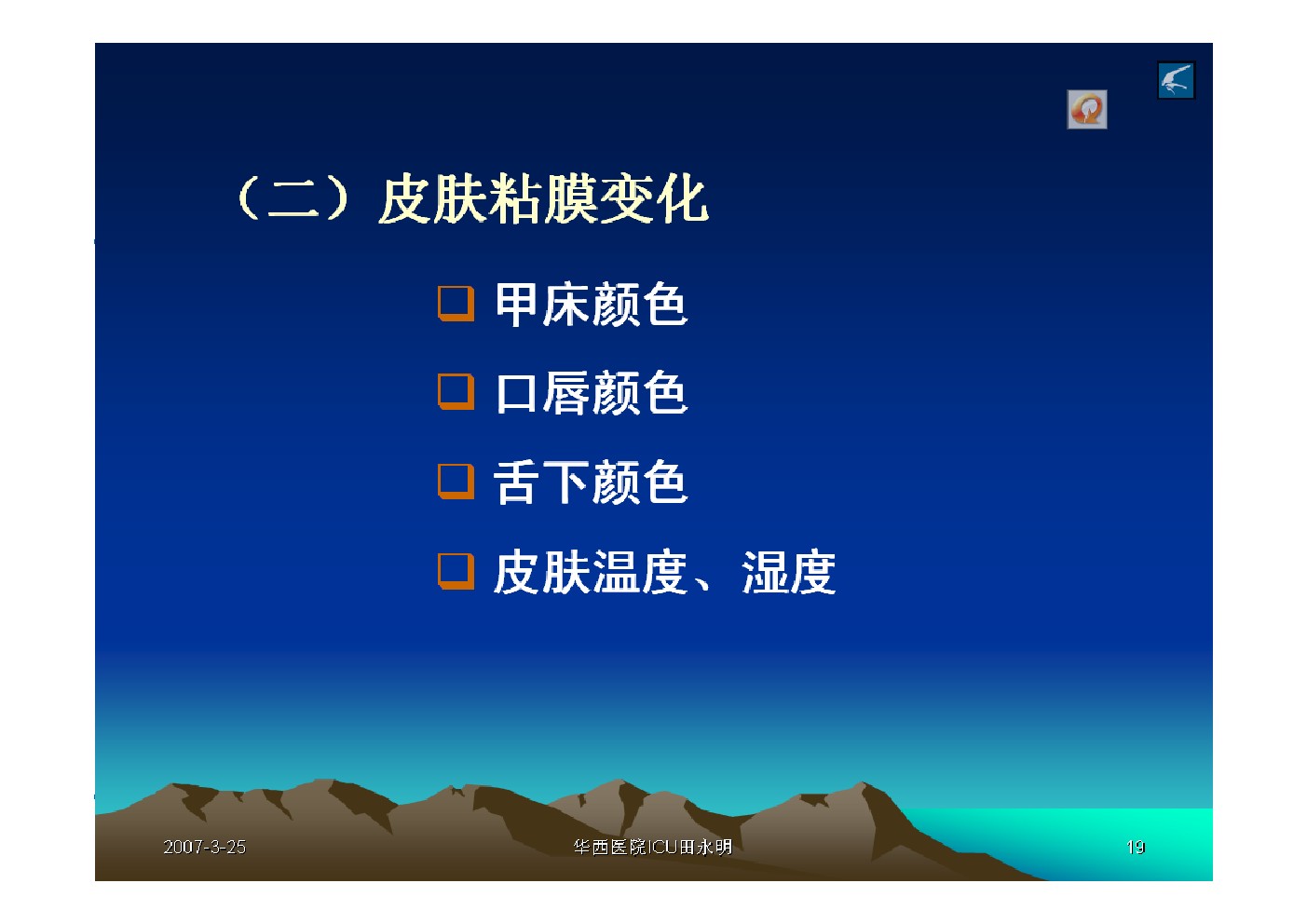 （二）皮肤粘膜变化

❑ 甲床颜色

❑ 口唇颜色

❑ 舌下颜色

❑ 皮肤温度、湿度

2007-3-25

华西医院ICU田永明

19